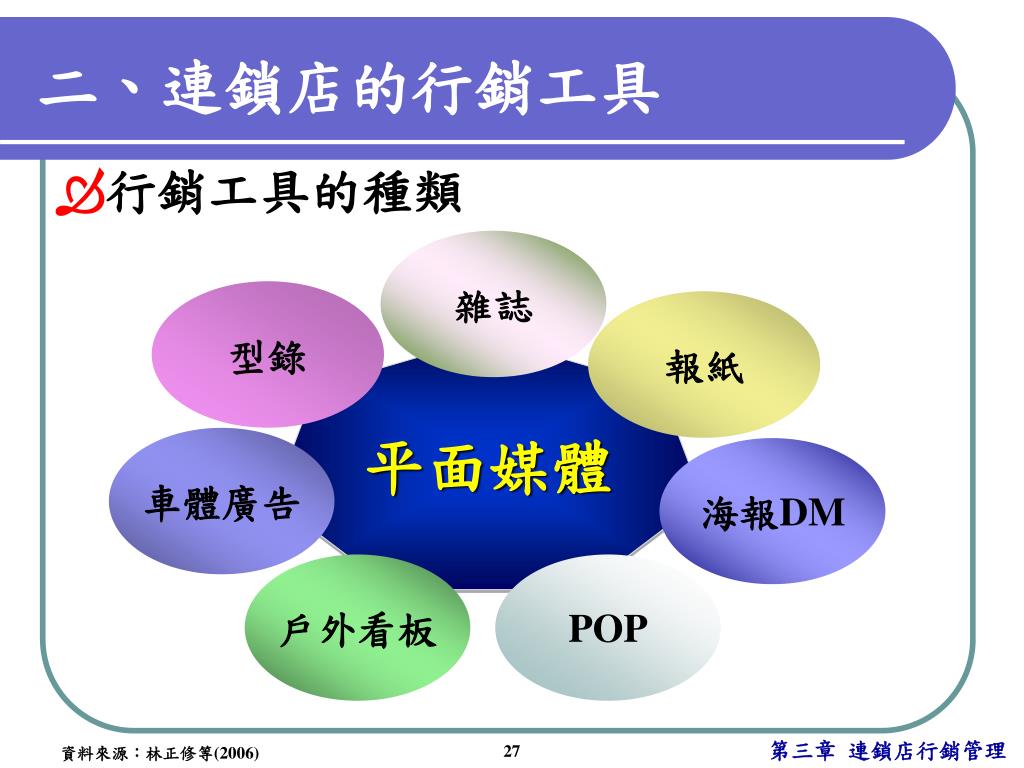 二、連鎖店的行銷工具

行銷工具的種類

雜誌

型錄

報紙

平面媒體

車體廣告

海報DM

戶外看板

POP

資料來源：林正修等(2006)

27

第三章 連鎖店行銷管理